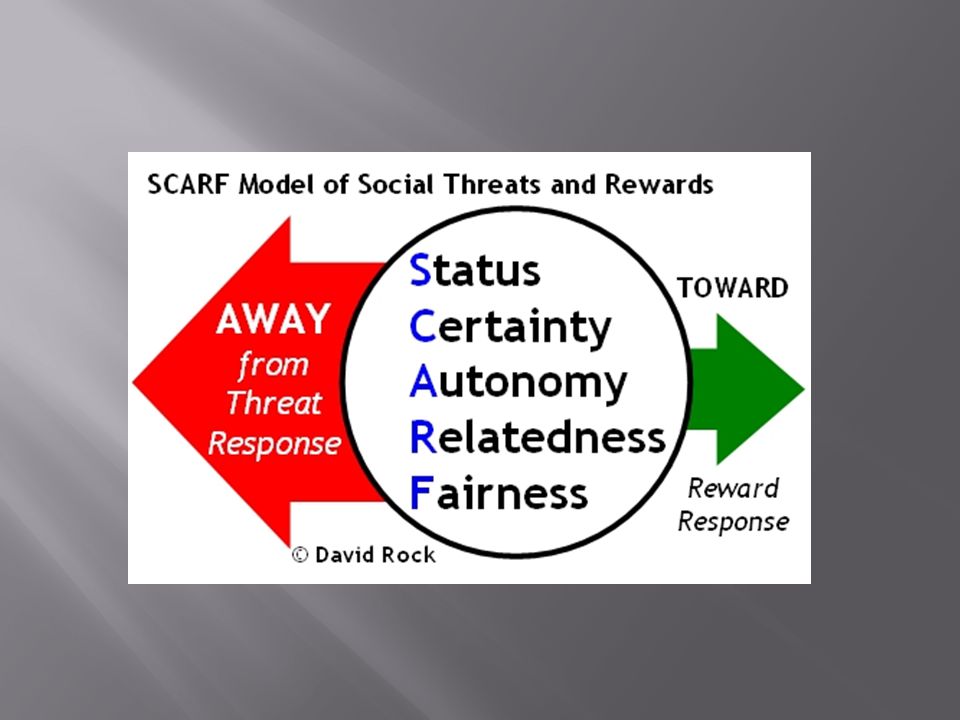 SCARF Model of Social Threats and Rewards

AWAY
from
Threat
Response

Status
Certainty
Autonomy
Relatedness
Fairness

TOWARD

Reward
Response

© David Rock